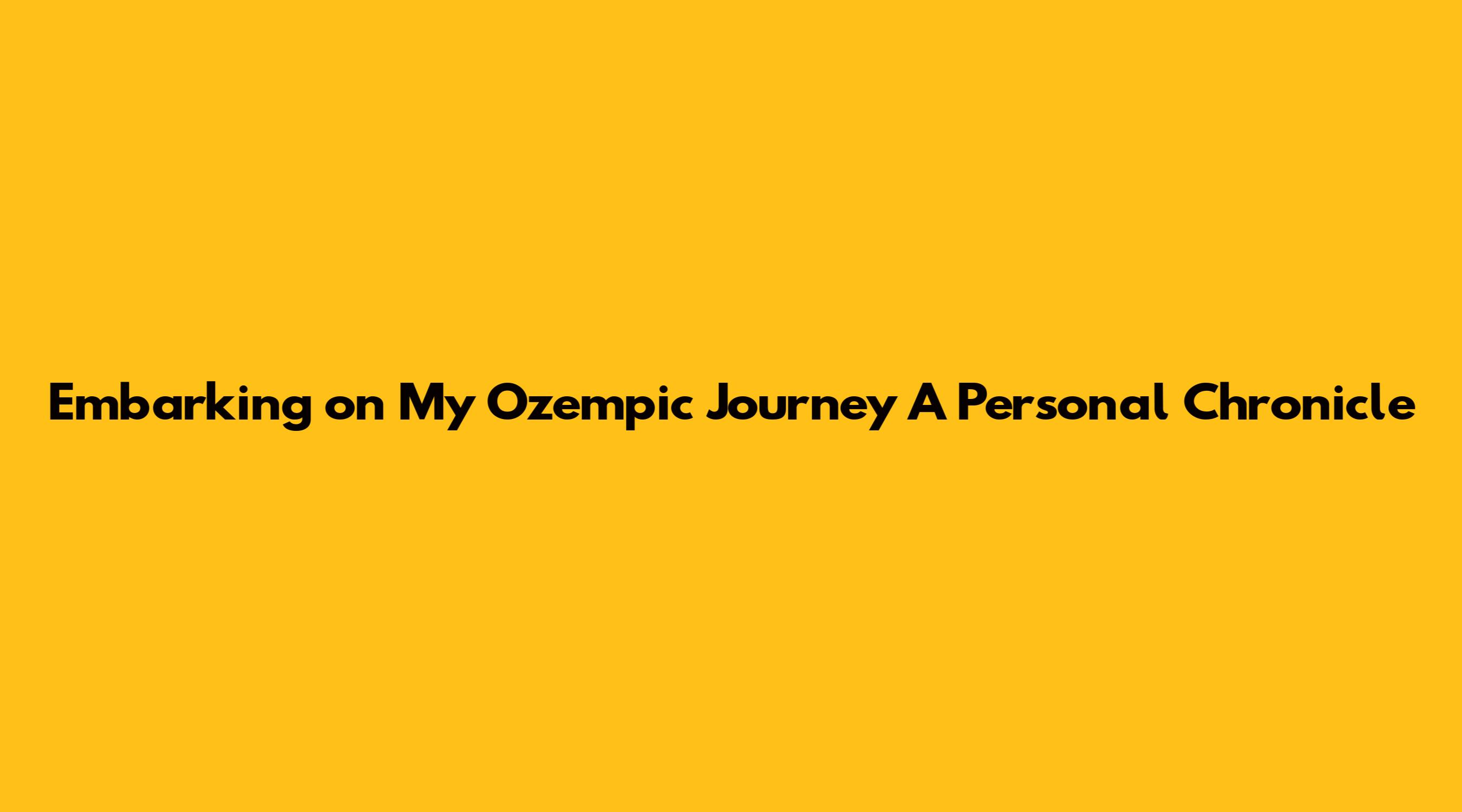 Embarking on My Ozempic Journey A Personal Chronicle